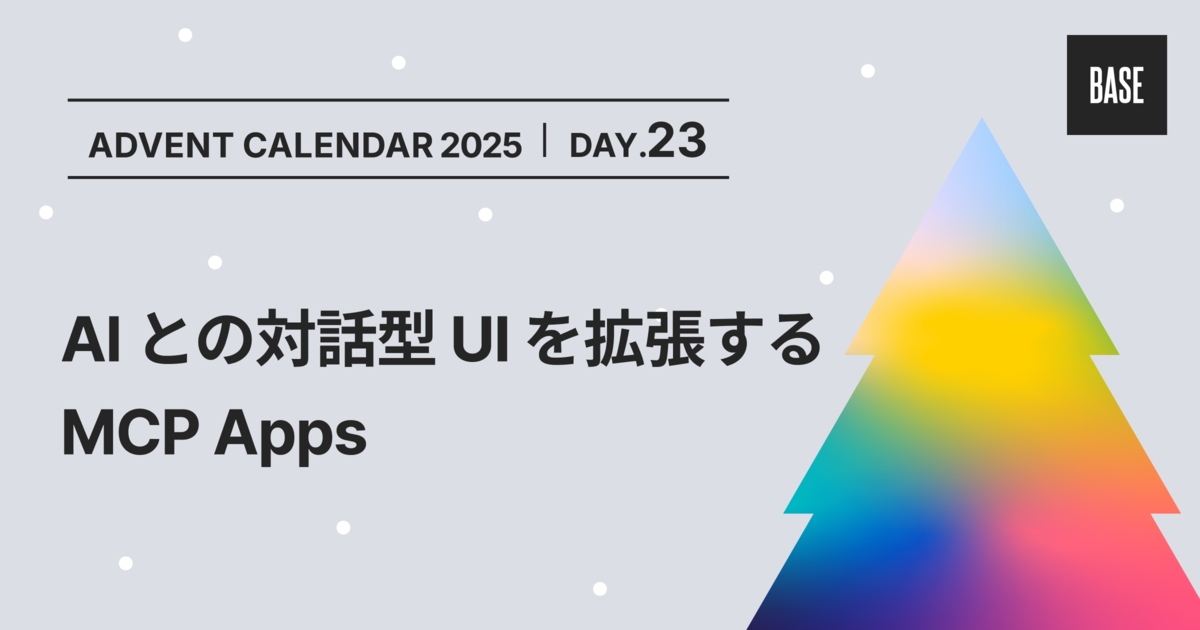 ADVENT CALENDAR 2025 | DAY.23

BASE

AI との対話型 UI を拡張する
MCP Apps